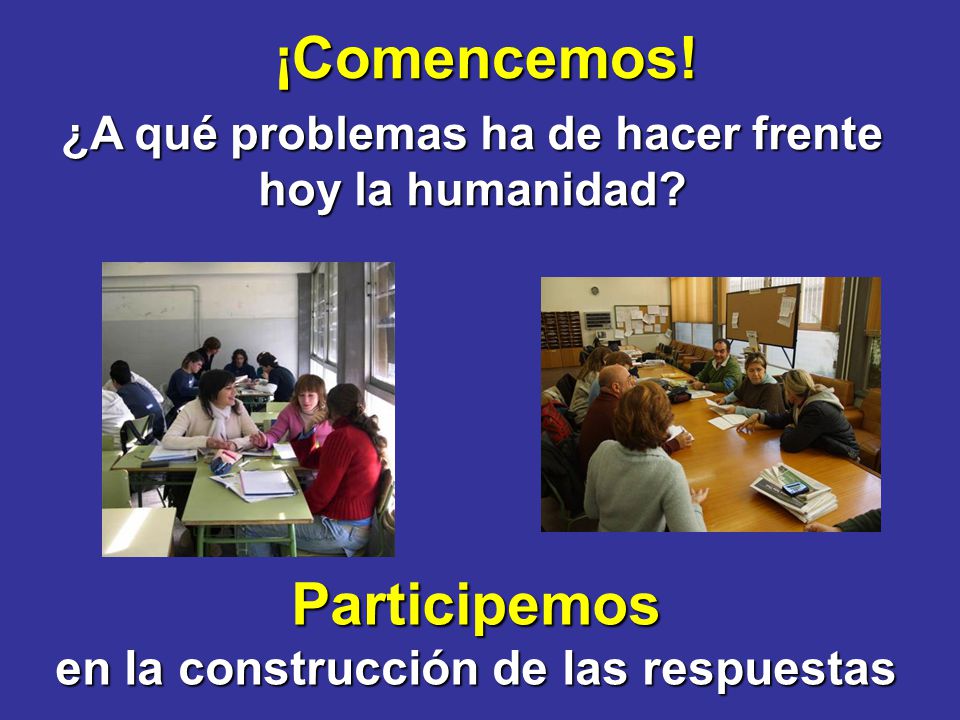 ¡Comencemos!

¿A qué problemas ha de hacer frente hoy la humanidad?

Participemos

en la construcción de las respuestas